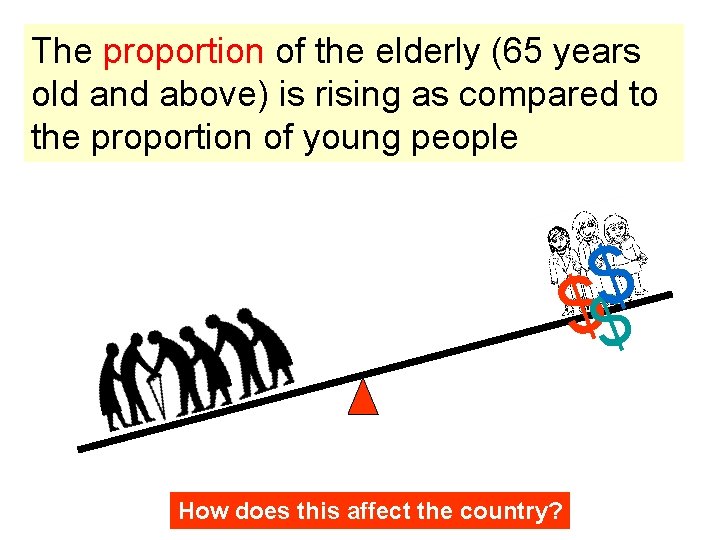 The proportion of the elderly (65 years old and above) is rising as compared to the proportion of young people

$
$
$

How does this affect the country?